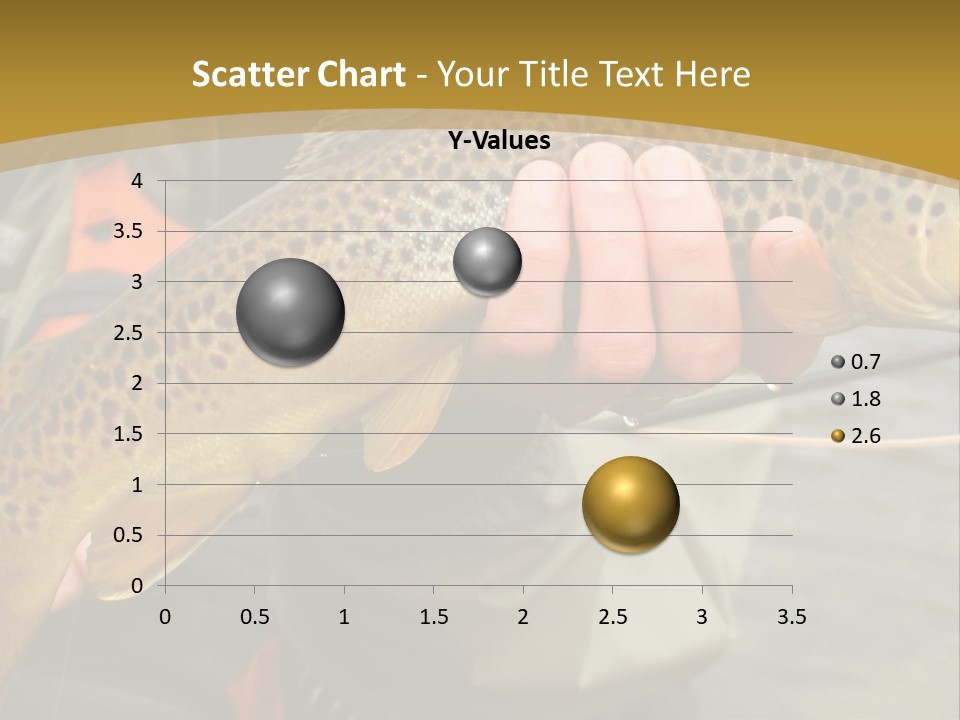 Scatter Chart - Your Title Text Here

Y-Values

4
3.5
3
2.5
2
1.5
1
0.5
0

0 0.5 1 1.5 2 2.5 3 3.5

0.7
1.8
2.6